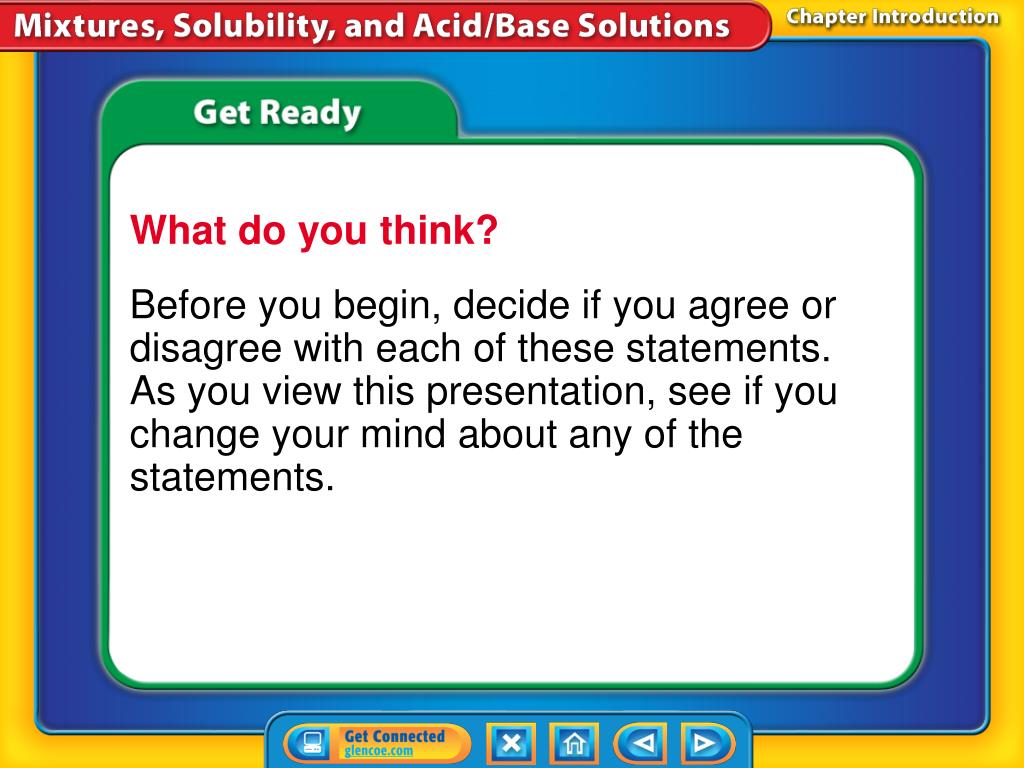 Mixtures, Solubility, and Acid/Base Solutions

Chapter Introduction

Get Ready

What do you think?

Before you begin, decide if you agree or disagree with each of these statements. As you view this presentation, see if you change your mind about any of the statements.

Get Connected
glencoe.com